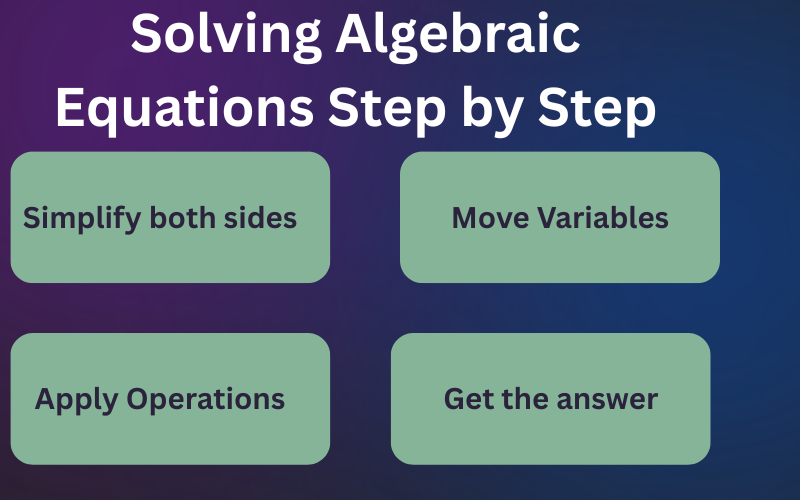 Solving Algebraic Equations Step by Step

Simplify both sides

Move Variables

Apply Operations

Get the answer